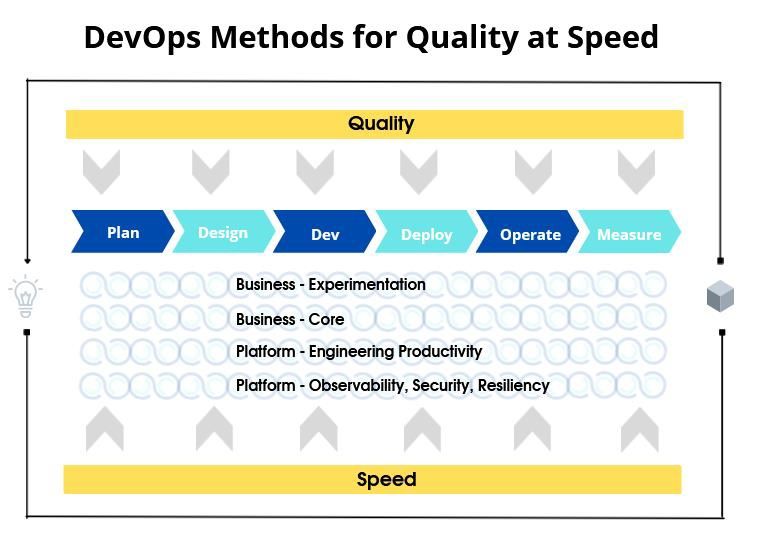 DevOps Methods for Quality at Speed

Quality

Plan
Design
Dev
Deploy
Operate
Measure

Business - Experimentation
Business - Core
Platform - Engineering Productivity
Platform - Observability, Security, Resiliency

Speed